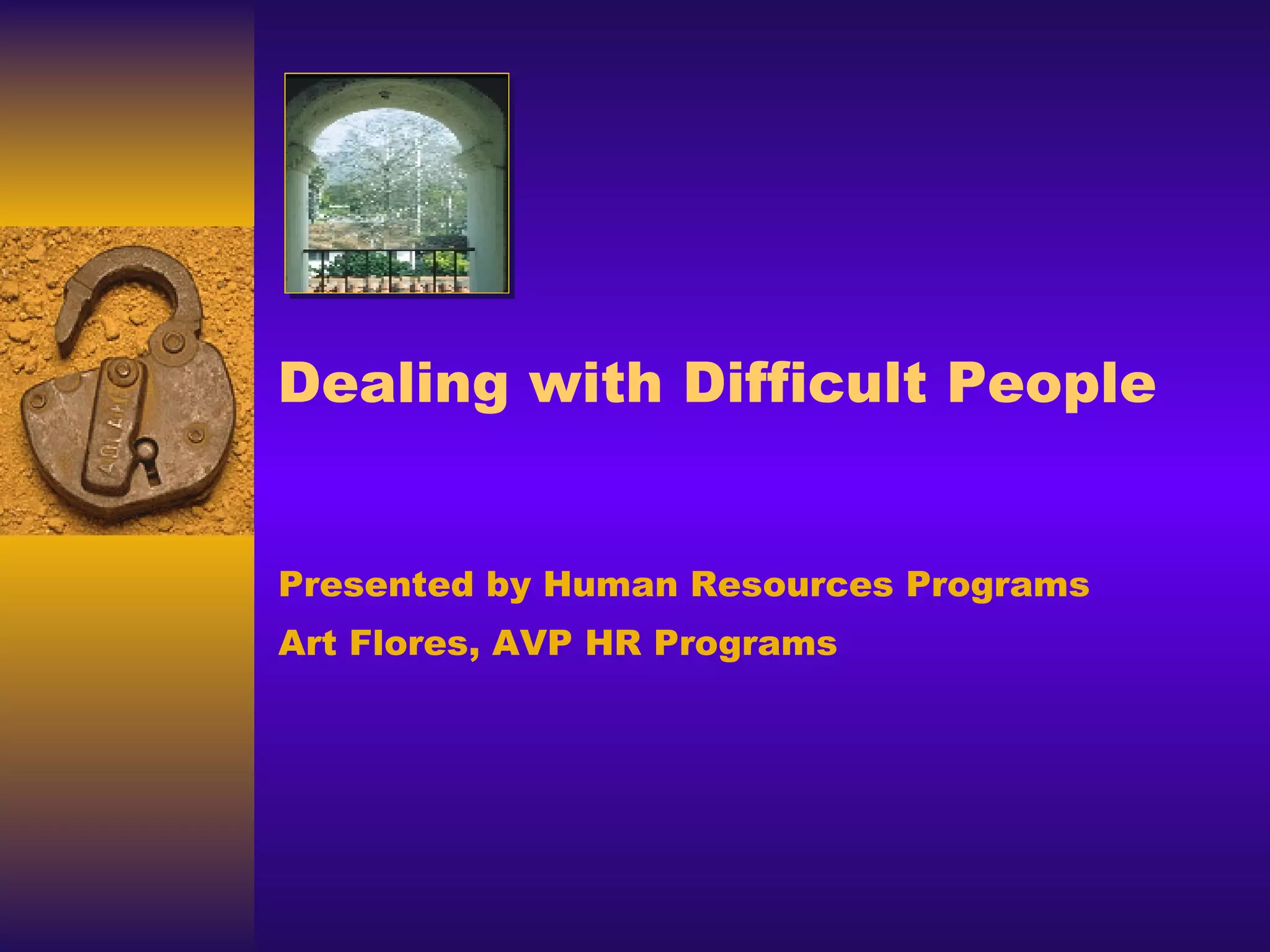 Dealing with Difficult People

Presented by Human Resources Programs

Art Flores, AVP HR Programs